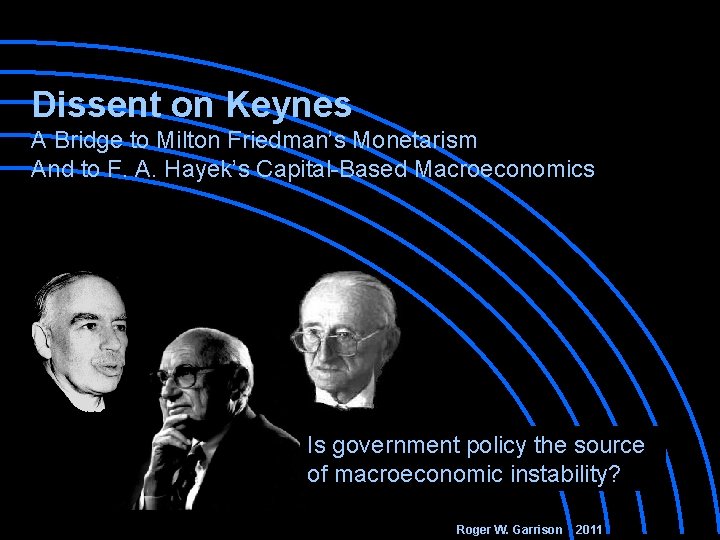 Dissent on Keynes
A Bridge to Milton Friedman's Monetarism
And to F. A. Hayek's Capital-Based Macroeconomics

Is government policy the source of macroeconomic instability?

Roger W. Garrison 2011